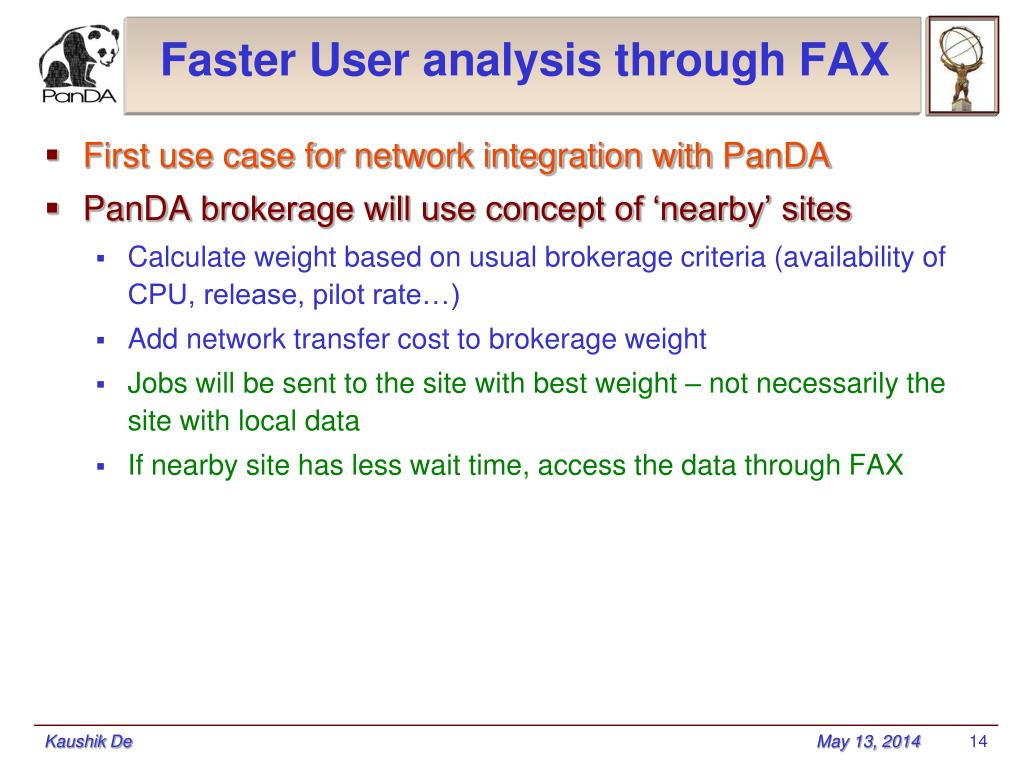 PanDA

Faster User analysis through FAX

- First use case for network integration with PanDA
- PanDA brokerage will use concept of ‘nearby’ sites
  - Calculate weight based on usual brokerage criteria (availability of CPU, release, pilot rate…)
  - Add network transfer cost to brokerage weight
  - Jobs will be sent to the site with best weight – not necessarily the site with local data
  - If nearby site has less wait time, access the data through FAX

Kaushik De

May 13, 2014

14